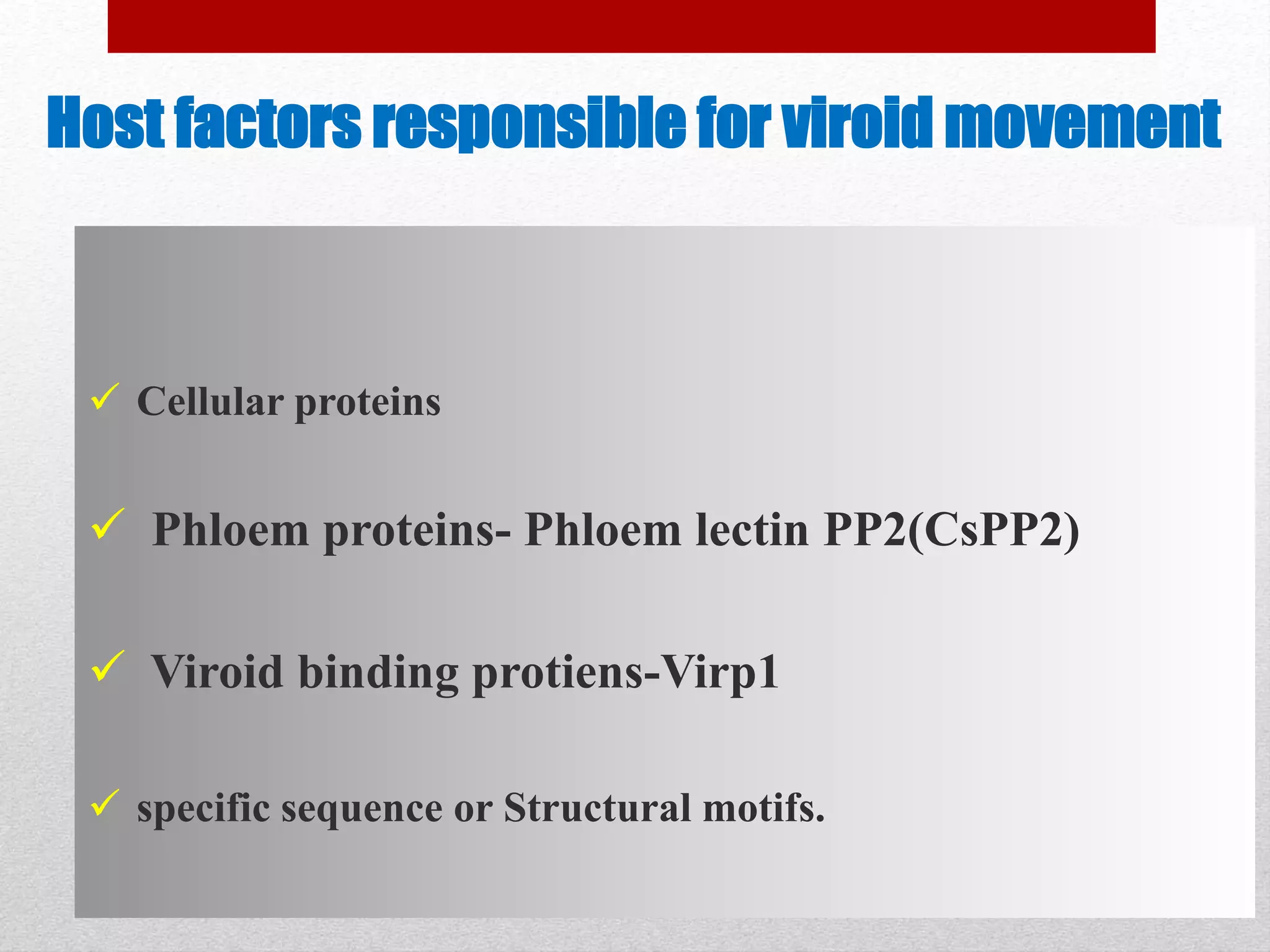 Host factors responsible for viroid movement

✓ Cellular proteins

✓ Phloem proteins- Phloem lectin PP2(CsPP2)

✓ Viroid binding protiens-Virp1

✓ specific sequence or Structural motifs.